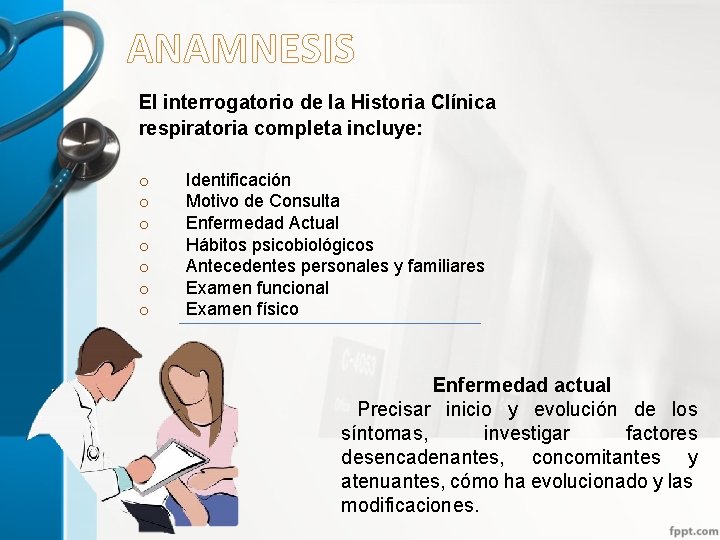 ANAMNESIS

El interrogatorio de la Historia Clínica respiratoria completa incluye:

o Identificación
o Motivo de Consulta
o Enfermedad Actual
o Hábitos psicobiológicos
o Antecedentes personales y familiares
o Examen funcional
o Examen físico

Enfermedad actual
Precisar inicio y evolución de los síntomas, investigar factores desencadenantes, concomitantes y atenuantes, cómo ha evolucionado y las modificaciones.

fppt.com